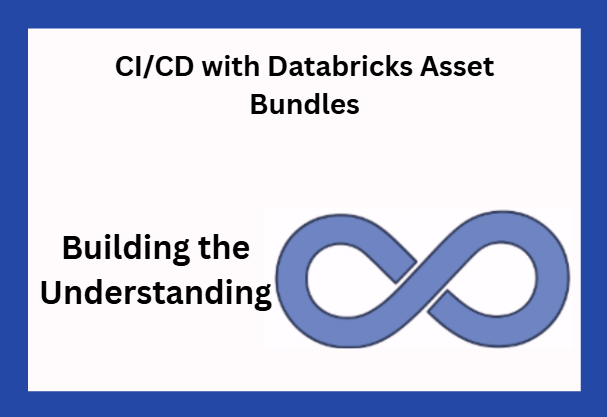 CI/CD with Databricks Asset Bundles

Building the Understanding